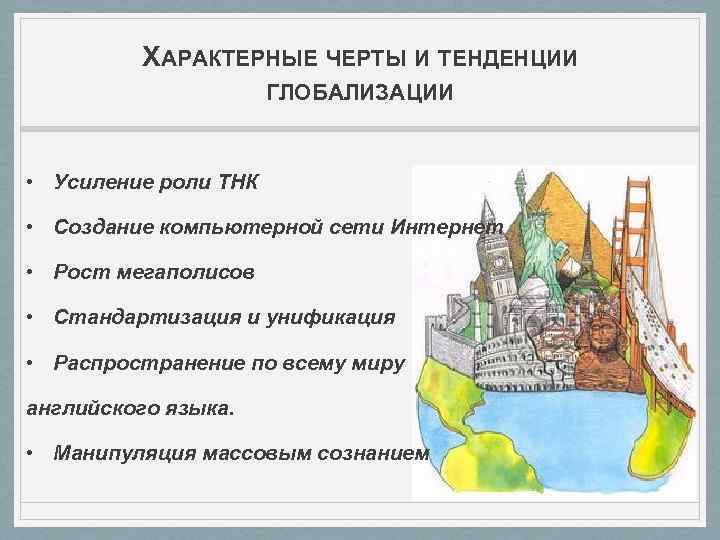 ХАРАКТЕРНЫЕ ЧЕРТЫ И ТЕНДЕНЦИИ ГЛОБАЛИЗАЦИИ

• Усиление роли ТНК

• Создание компьютерной сети Интернет

• Рост мегаполисов

• Стандартизация и унификация

• Распространение по всему миру английского языка.

• Манипуляция массовым сознанием